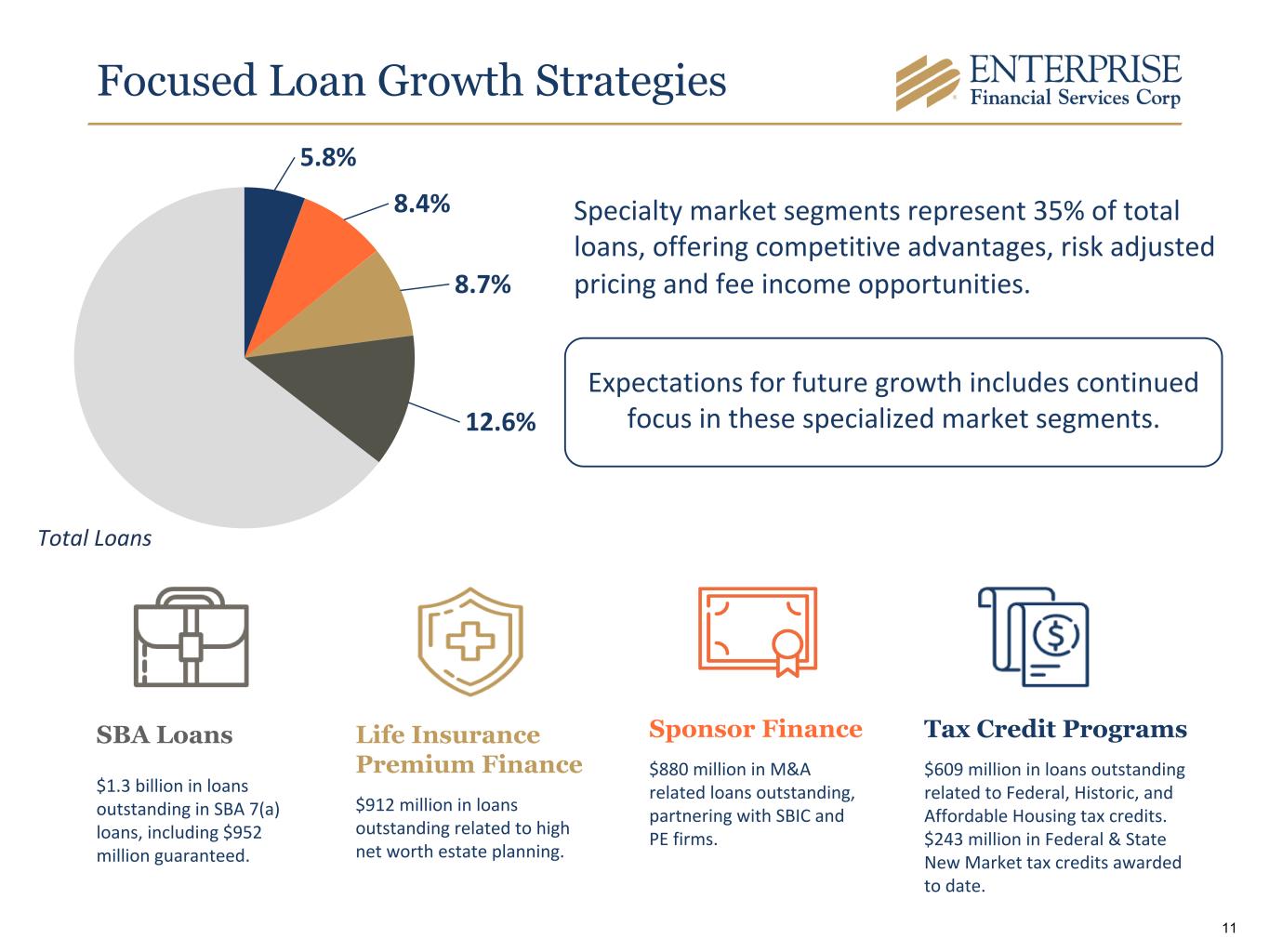 Focused Loan Growth Strategies

ENTERPRISE
Financial Services Corp

5.8%

8.4%

8.7%

12.6%

Total Loans

Specialty market segments represent 35% of total loans, offering competitive advantages, risk adjusted pricing and fee income opportunities.

Expectations for future growth includes continued focus in these specialized market segments.

SBA Loans

$1.3 billion in loans outstanding in SBA 7(a) loans, including $952 million guaranteed.

Life Insurance Premium Finance

$912 million in loans outstanding related to high net worth estate planning.

Sponsor Finance

$880 million in M&A related loans outstanding, partnering with SBIC and PE firms.

Tax Credit Programs

$609 million in loans outstanding related to Federal, Historic, and Affordable Housing tax credits. $243 million in Federal & State New Market tax credits awarded to date.

11